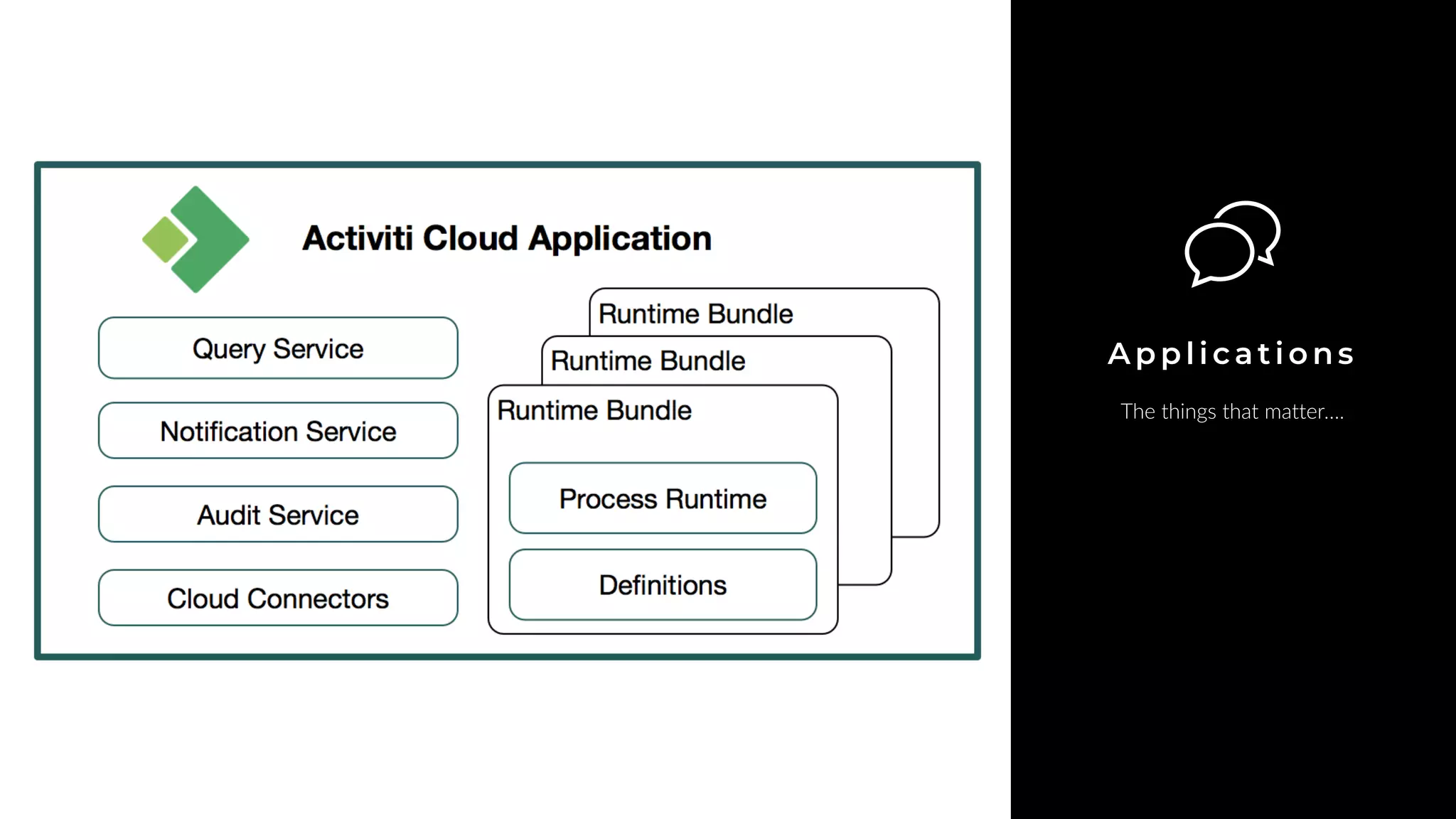 Activiti Cloud Application

Query Service

Notification Service

Audit Service

Cloud Connectors

Runtime Bundle

Runtime Bundle

Runtime Bundle

Process Runtime

Definitions

Applications

The things that matter....